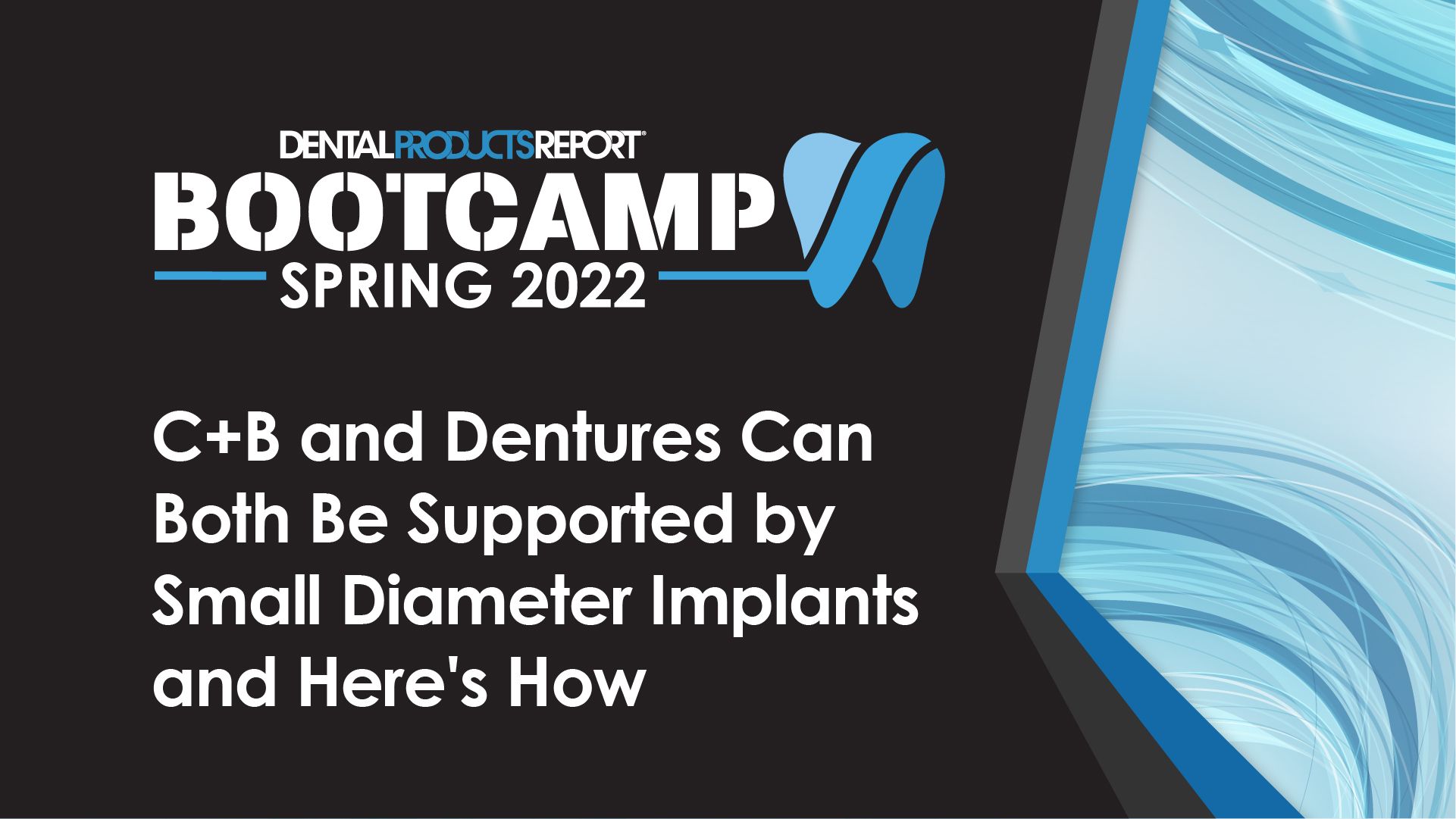 DENTALPRODUCTSREPORT®
BOOTCAMP
SPRING 2022

C+B and Dentures Can Both Be Supported by Small Diameter Implants and Here's How